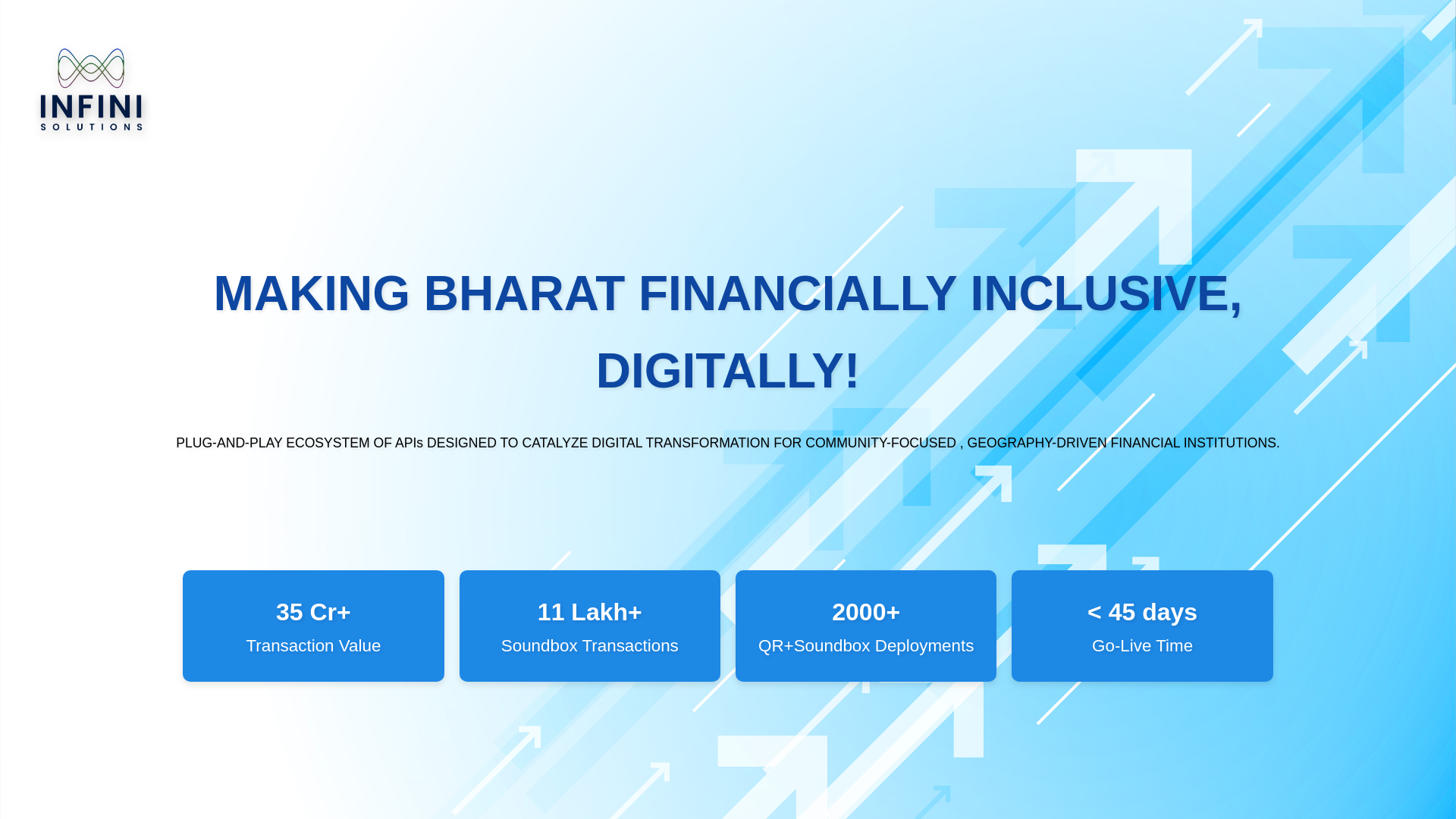 INFINI
SOLUTIONS

MAKING BHARAT FINANCIALLY INCLUSIVE, DIGITALLY!

PLUG-AND-PLAY ECOSYSTEM OF APIs DESIGNED TO CATALYZE DIGITAL TRANSFORMATION FOR COMMUNITY-FOCUSED , GEOGRAPHY-DRIVEN FINANCIAL INSTITUTIONS.

35 Cr+
Transaction Value

11 Lakh+
Soundbox Transactions

2000+
QR+Soundbox Deployments

< 45 days
Go-Live Time